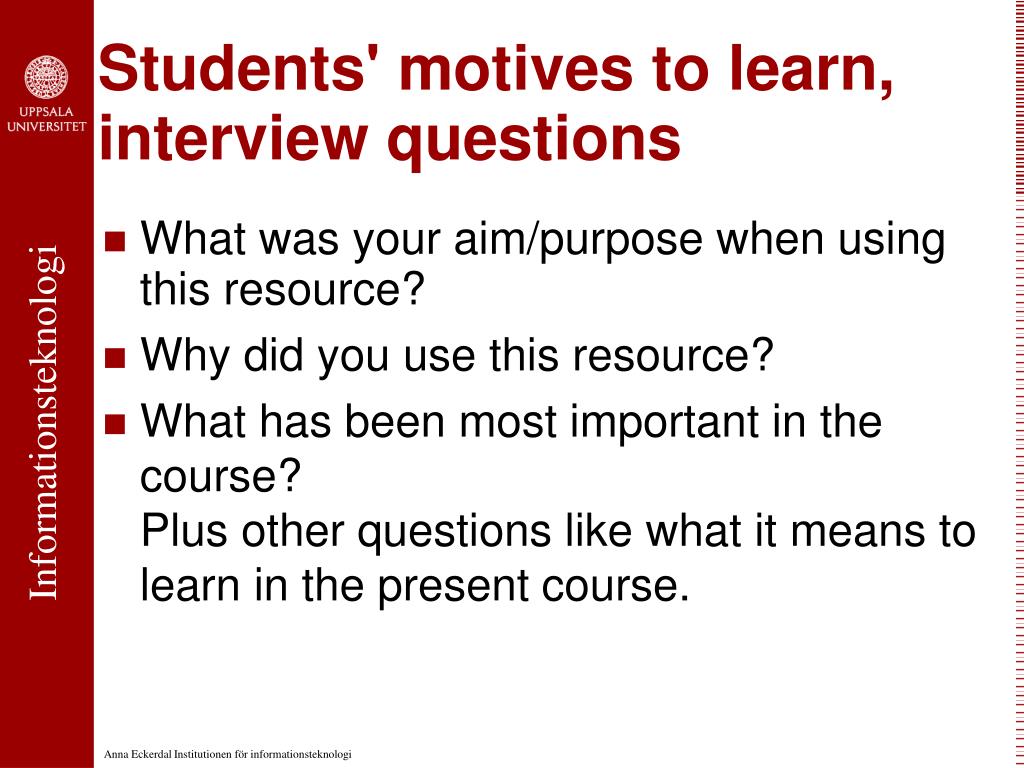 UPPSALA UNIVERSITET

Informationsteknologi

Students' motives to learn, interview questions

- What was your aim/purpose when using this resource?
- Why did you use this resource?
- What has been most important in the course?
  Plus other questions like what it means to learn in the present course.

Anna Eckerdal Institutionen för informationsteknologi